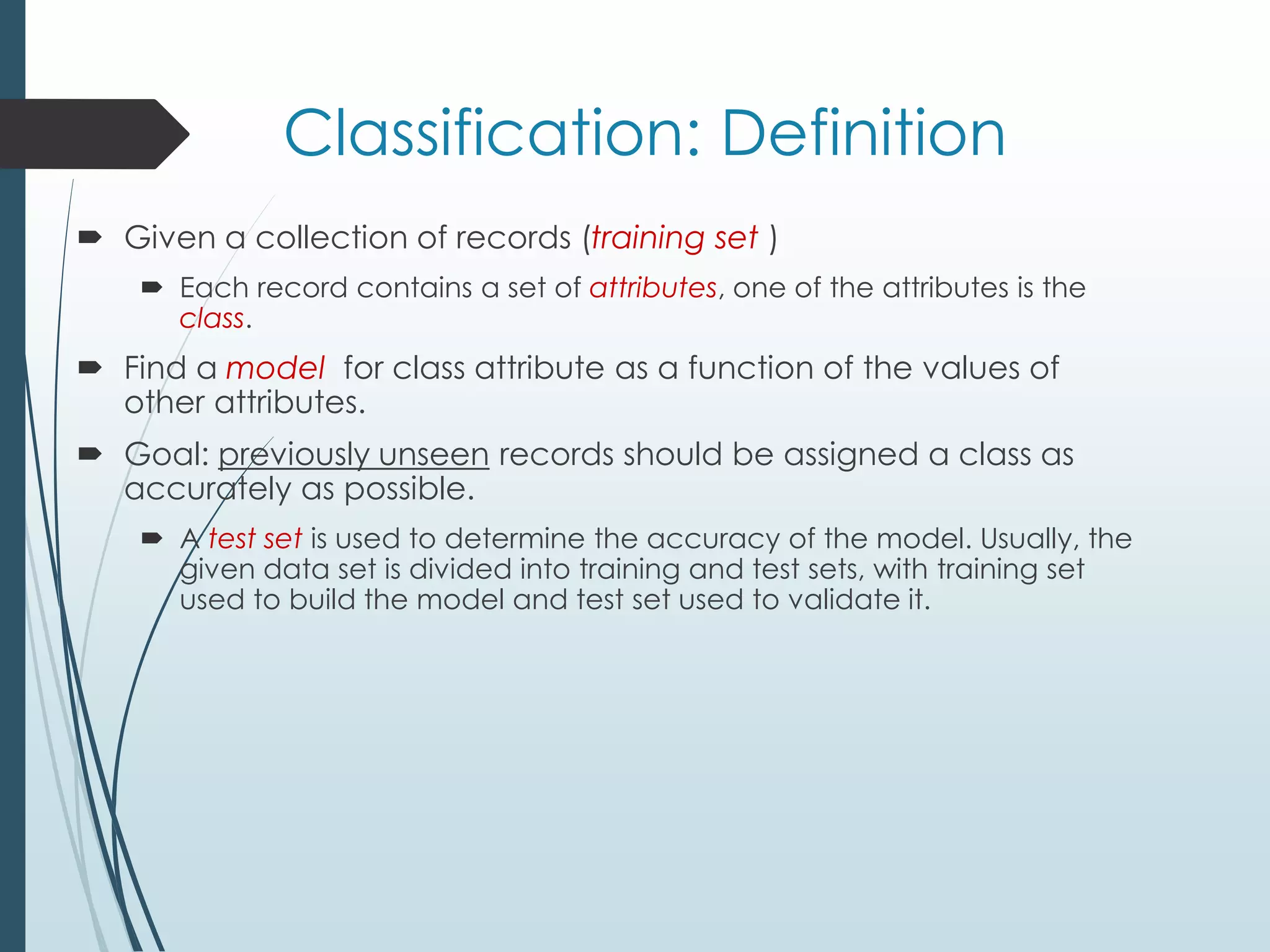 Classification: Definition

Given a collection of records (training set )

Each record contains a set of attributes, one of the attributes is the class.

Find a model for class attribute as a function of the values of other attributes.

Goal: previously unseen records should be assigned a class as accurately as possible.

A test set is used to determine the accuracy of the model. Usually, the given data set is divided into training and test sets, with training set used to build the model and test set used to validate it.